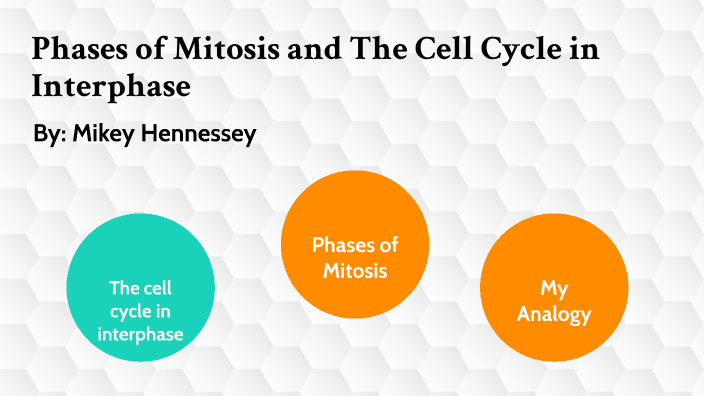 Phases of Mitosis and The Cell Cycle in Interphase

By: Mikey Hennessey

The cell cycle in interphase

Phases of Mitosis

My Analogy